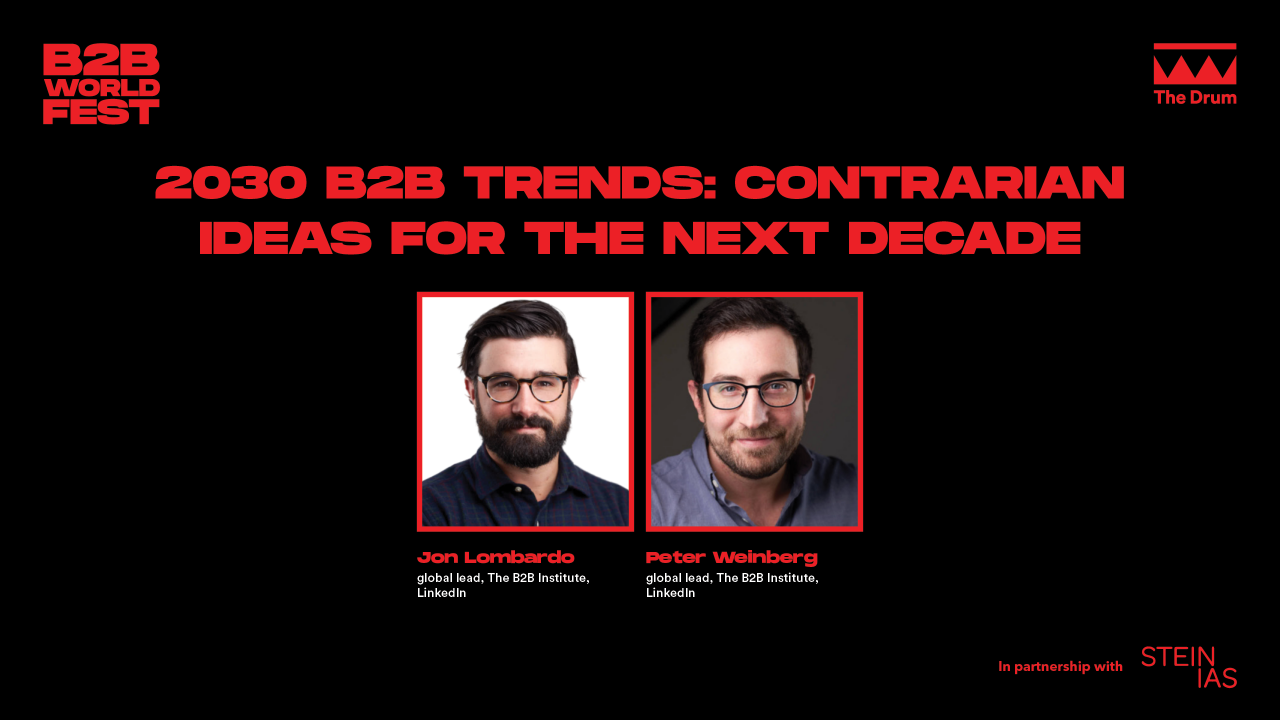 B2B WORLD FEST

The Drum

2030 B2B TRENDS: CONTRARIAN IDEAS FOR THE NEXT DECADE

Jon Lombardo
global lead, The B2B Institute, LinkedIn

Peter Weinberg
global lead, The B2B Institute, LinkedIn

In partnership with STEIN IAS